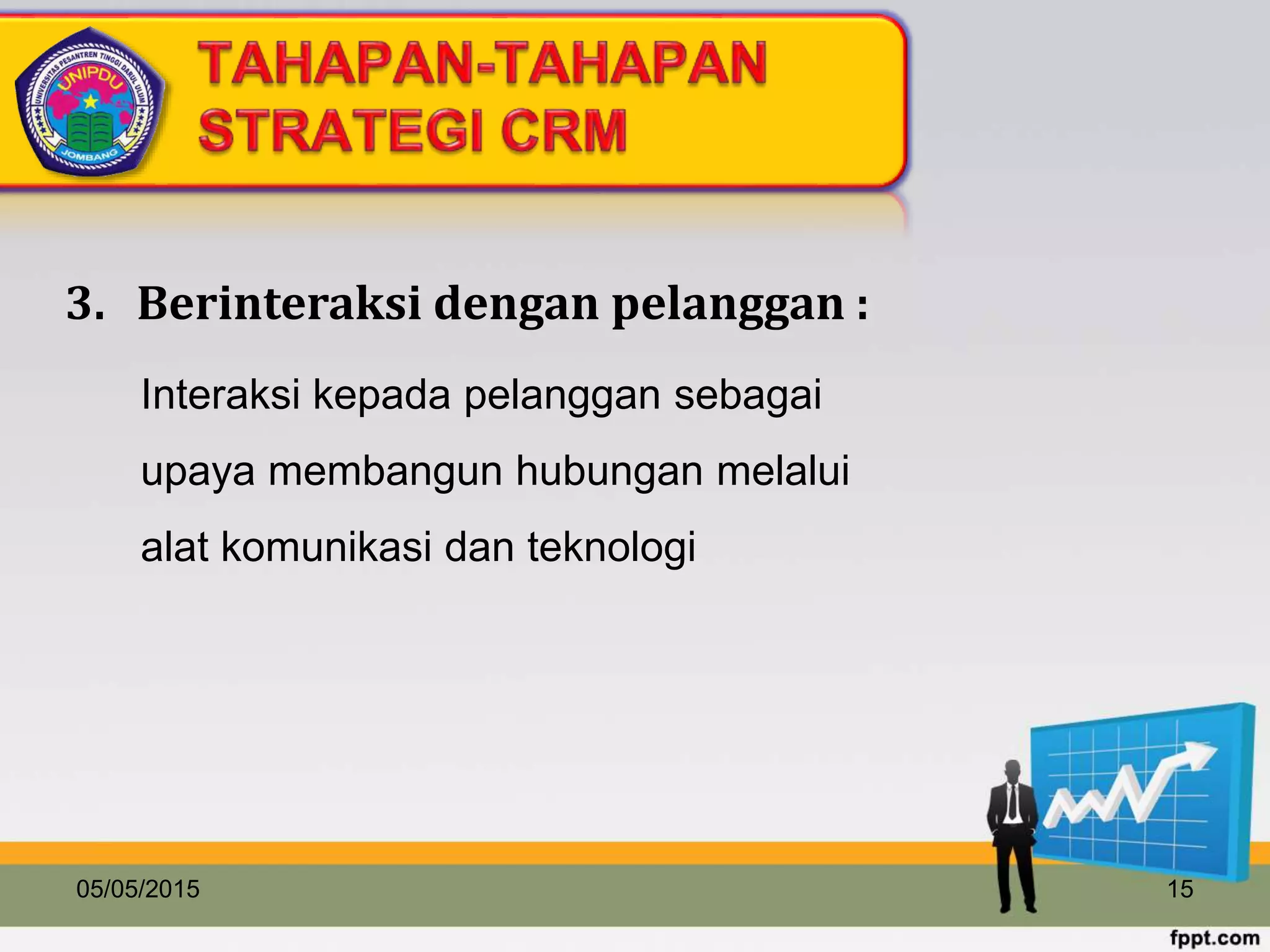 UNIVERSITAS PESANTREN TINGGI DARUL ULUM
UNIPDU
JOMBANG

TAHAPAN-TAHAPAN STRATEGI CRM

3. Berinteraksi dengan pelanggan :

Interaksi kepada pelanggan sebagai upaya membangun hubungan melalui alat komunikasi dan teknologi

05/05/2015

15

fppt.com